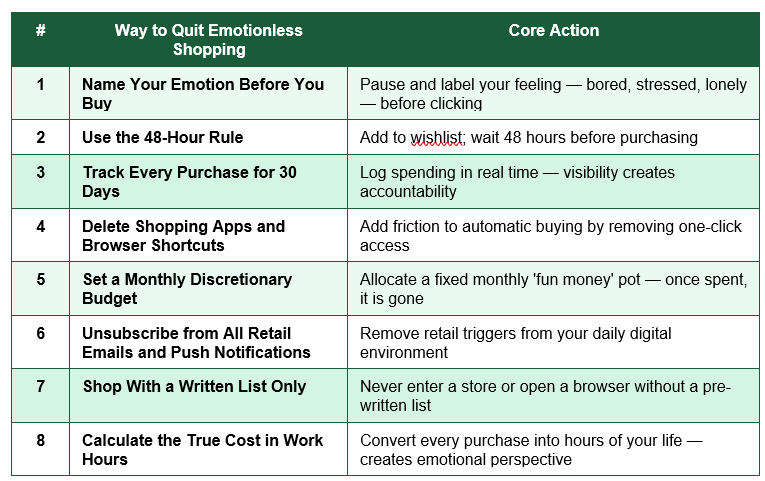 | # | Way to Quit Emotionless Shopping | Core Action |
|---|---|---|
| 1 | Name Your Emotion Before You Buy | Pause and label your feeling — bored, stressed, lonely — before clicking |
| 2 | Use the 48-Hour Rule | Add to wishlist; wait 48 hours before purchasing |
| 3 | Track Every Purchase for 30 Days | Log spending in real time — visibility creates accountability |
| 4 | Delete Shopping Apps and Browser Shortcuts | Add friction to automatic buying by removing one-click access |
| 5 | Set a Monthly Discretionary Budget | Allocate a fixed monthly 'fun money' pot — once spent, it is gone |
| 6 | Unsubscribe from All Retail Emails and Push Notifications | Remove retail triggers from your daily digital environment |
| 7 | Shop With a Written List Only | Never enter a store or open a browser without a pre-written list |
| 8 | Calculate the True Cost in Work Hours | Convert every purchase into hours of your life — creates emotional perspective |